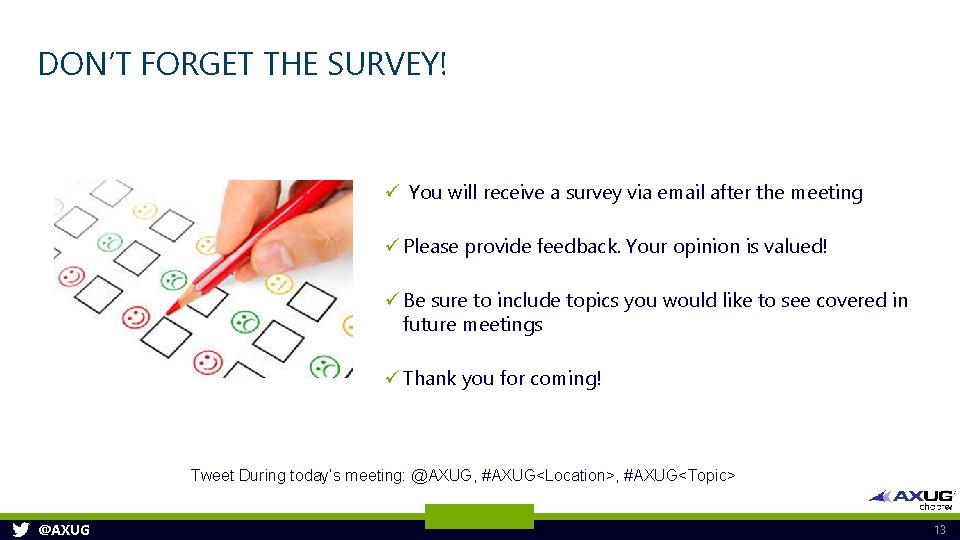 DON'T FORGET THE SURVEY!

✓ You will receive a survey via email after the meeting

✓ Please provide feedback. Your opinion is valued!

✓ Be sure to include topics you would like to see covered in future meetings

✓ Thank you for coming!

Tweet During today's meeting: @AXUG, #AXUG<Location>, #AXUG<Topic>

AXUG chapter

@AXUG

13